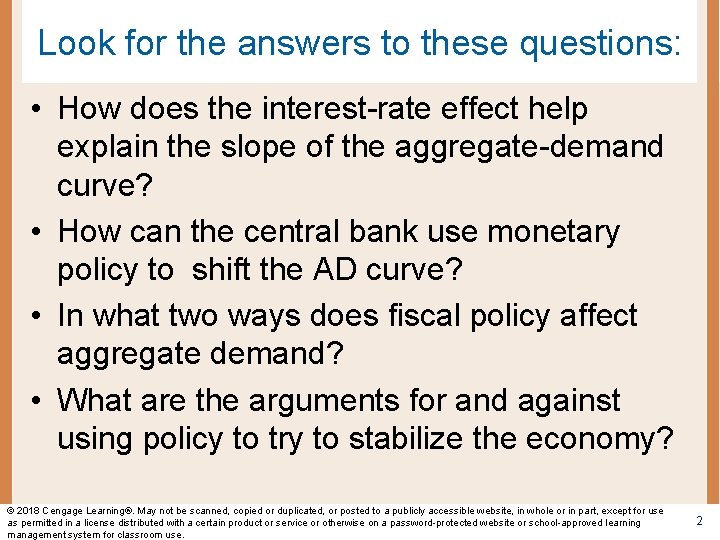 Look for the answers to these questions:

• How does the interest-rate effect help explain the slope of the aggregate-demand curve?

• How can the central bank use monetary policy to shift the AD curve?

• In what two ways does fiscal policy affect aggregate demand?

• What are the arguments for and against using policy to try to stabilize the economy?

© 2018 Cengage Learning®. May not be scanned, copied or duplicated, or posted to a publicly accessible website, in whole or in part, except for use as permitted in a license distributed with a certain product or service or otherwise on a password-protected website or school-approved learning management system for classroom use.

2